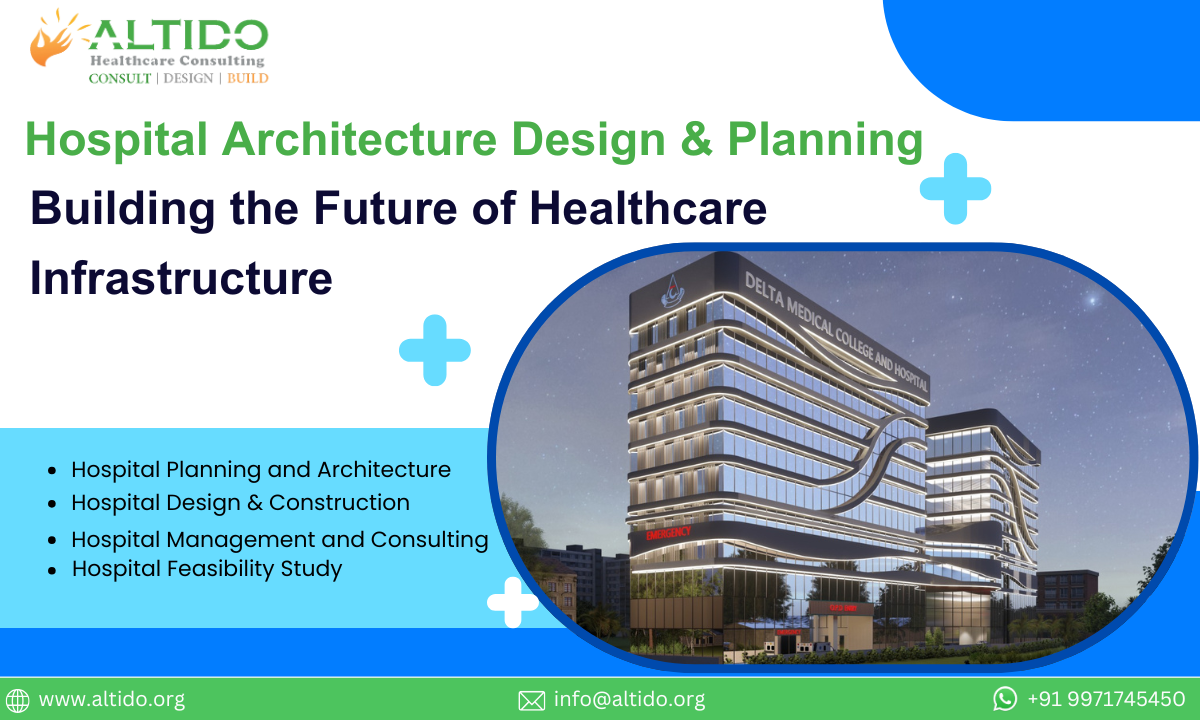 ALTIDO
Healthcare Consulting
CONSULT | DESIGN | BUILD

Hospital Architecture Design & Planning

Building the Future of Healthcare Infrastructure

DELTA MEDICAL COLLEGE AND HOSPITAL

EMERGENCY

- Hospital Planning and Architecture
- Hospital Design & Construction
- Hospital Management and Consulting
- Hospital Feasibility Study

www.altido.org
info@altido.org
+91 9971745450